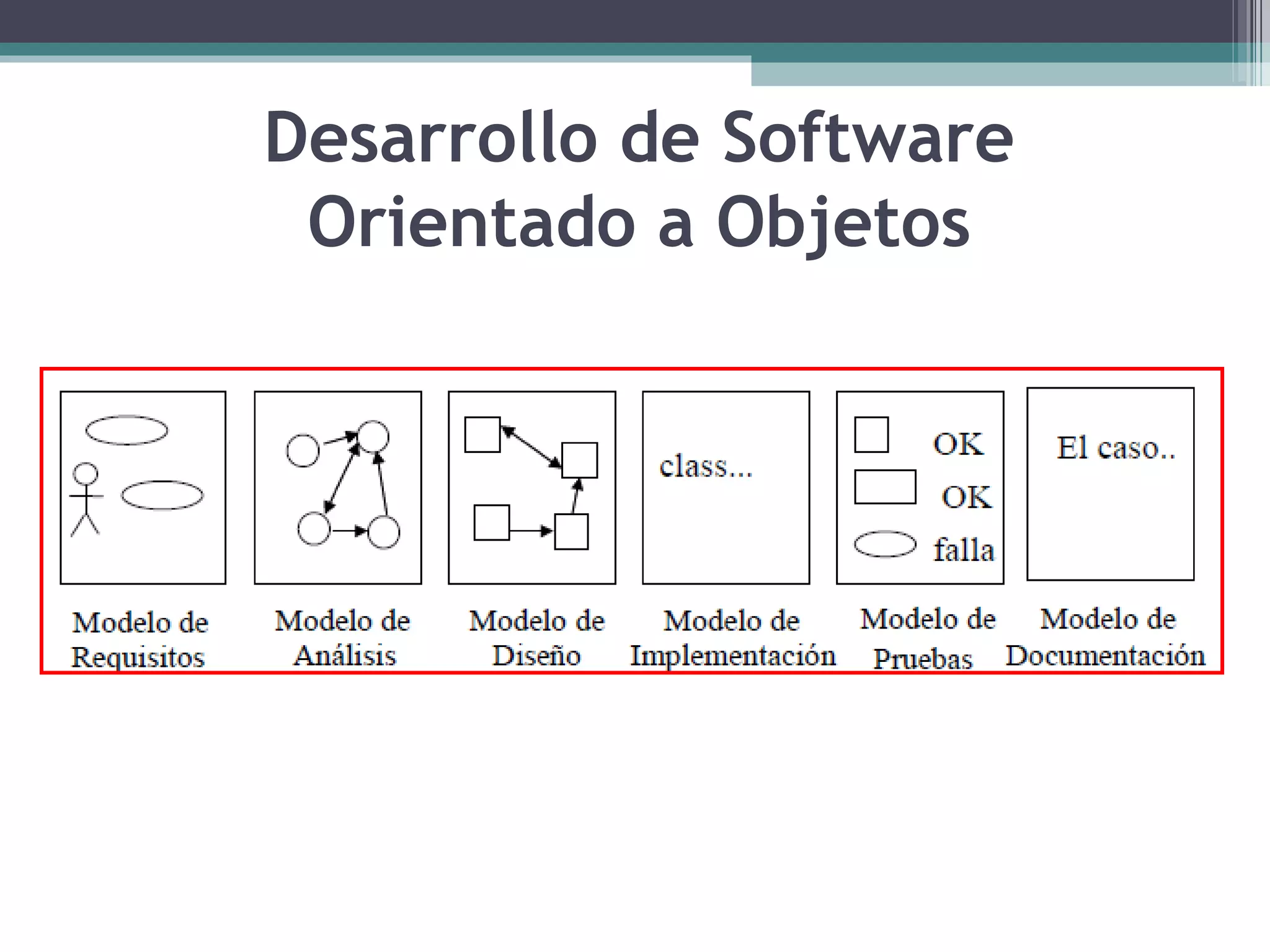 Desarrollo de Software Orientado a Objetos

class...

OK

OK

falla

El caso..

Modelo de Requisitos

Modelo de Análisis

Modelo de Diseño

Modelo de Implementación

Modelo de Pruebas

Modelo de Documentación